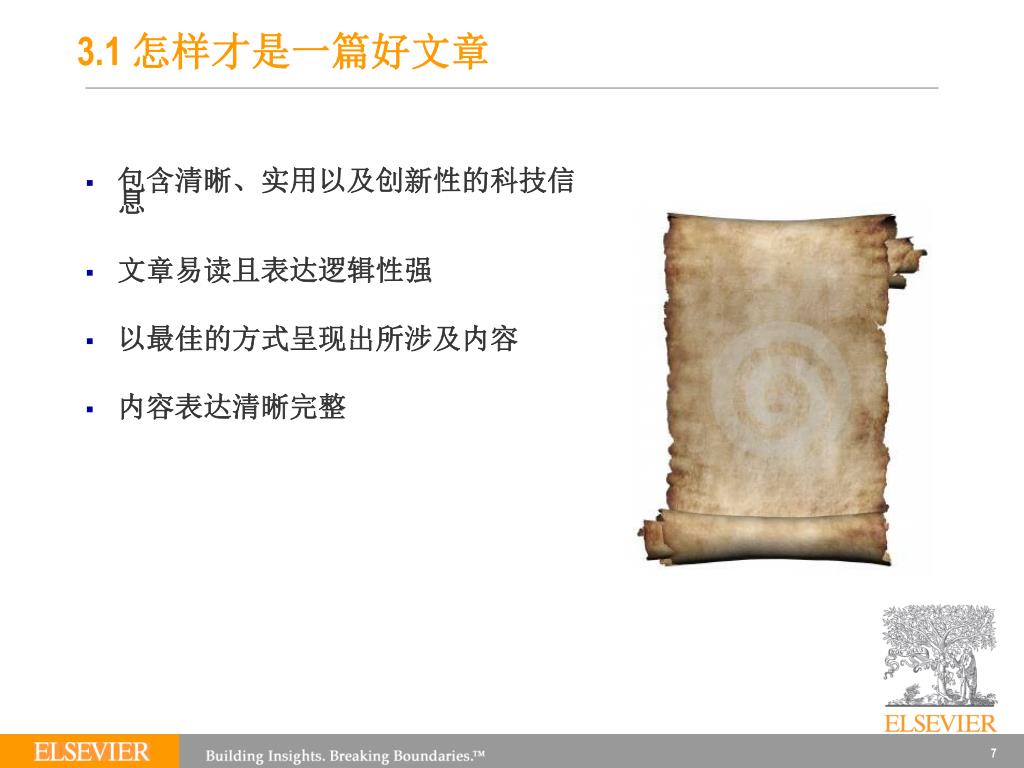 3.1 怎样才是一篇好文章

▪ 包含清晰、实用以及创新性的科技信息

▪ 文章易读且表达逻辑性强

▪ 以最佳的方式呈现出所涉及内容

▪ 内容表达清晰完整

ELSEVIER

ELSEVIER Building Insights. Breaking Boundaries.™ 7